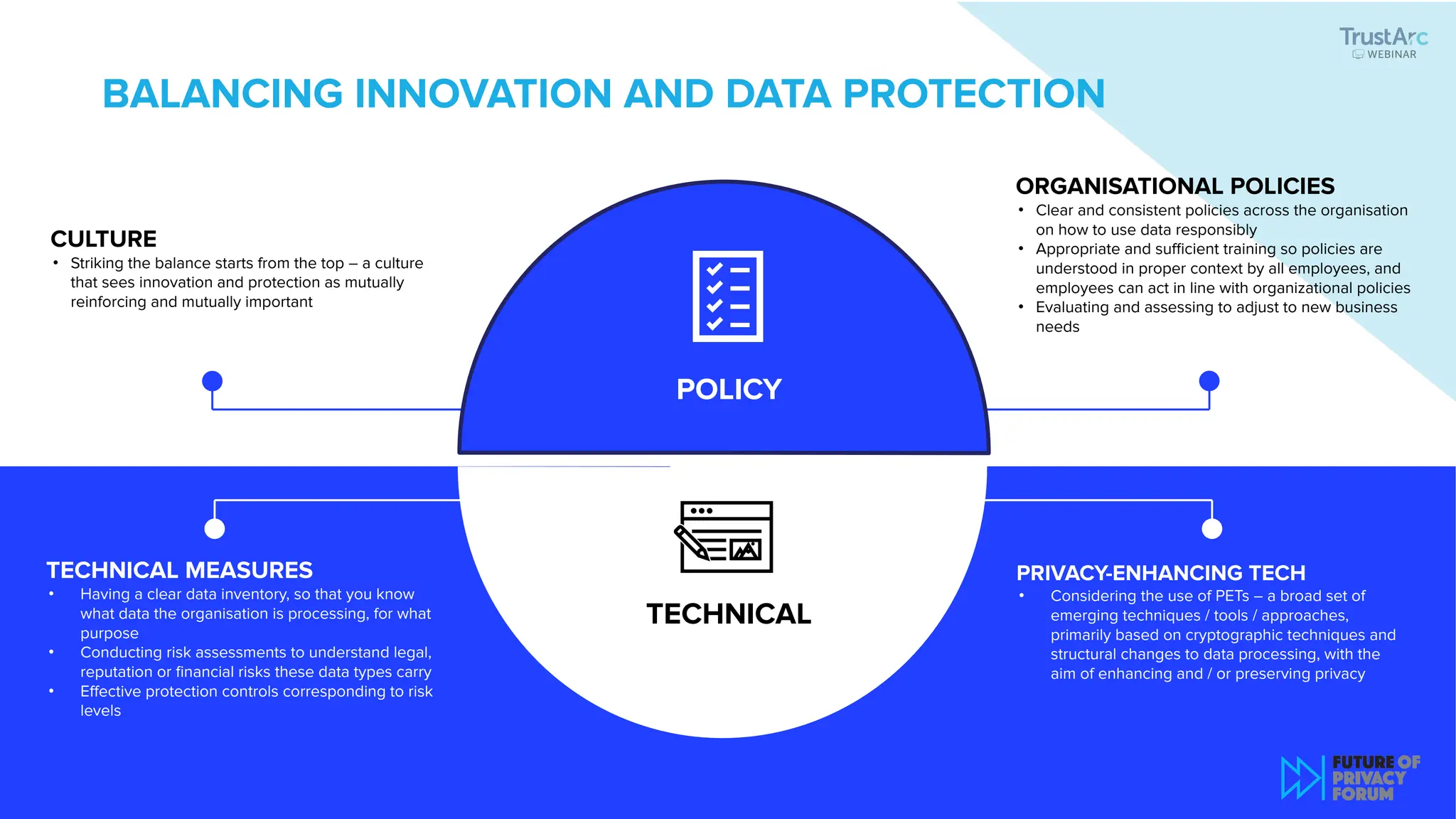 TrustArc
WEBINAR

BALANCING INNOVATION AND DATA PROTECTION

CULTURE
• Striking the balance starts from the top – a culture that sees innovation and protection as mutually reinforcing and mutually important

POLICY

ORGANISATIONAL POLICIES
• Clear and consistent policies across the organisation on how to use data responsibly
• Appropriate and sufficient training so policies are understood in proper context by all employees, and employees can act in line with organizational policies
• Evaluating and assessing to adjust to new business needs

TECHNICAL MEASURES
• Having a clear data inventory, so that you know what data the organisation is processing, for what purpose
• Conducting risk assessments to understand legal, reputation or financial risks these data types carry
• Effective protection controls corresponding to risk levels

TECHNICAL

PRIVACY-ENHANCING TECH
• Considering the use of PETs – a broad set of emerging techniques / tools / approaches, primarily based on cryptographic techniques and structural changes to data processing, with the aim of enhancing and / or preserving privacy

FUTURE OF PRIVACY FORUM